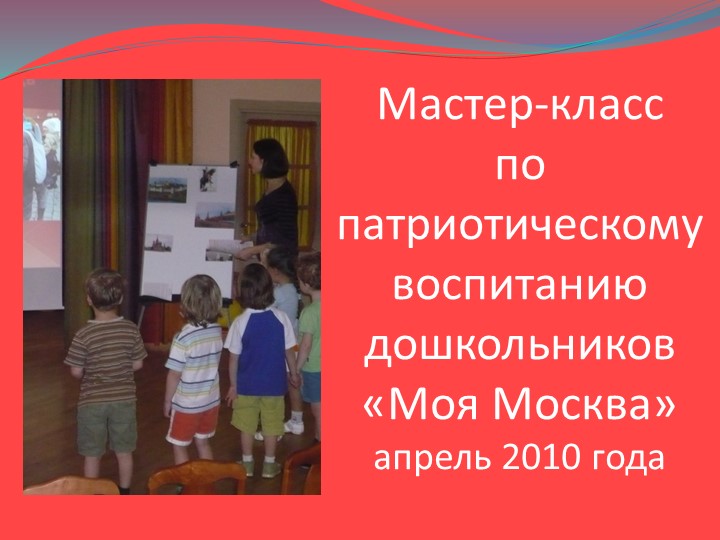 Мастер-класс по патриотическому воспитанию дошкольников «Моя Москва» апрель 2010 года